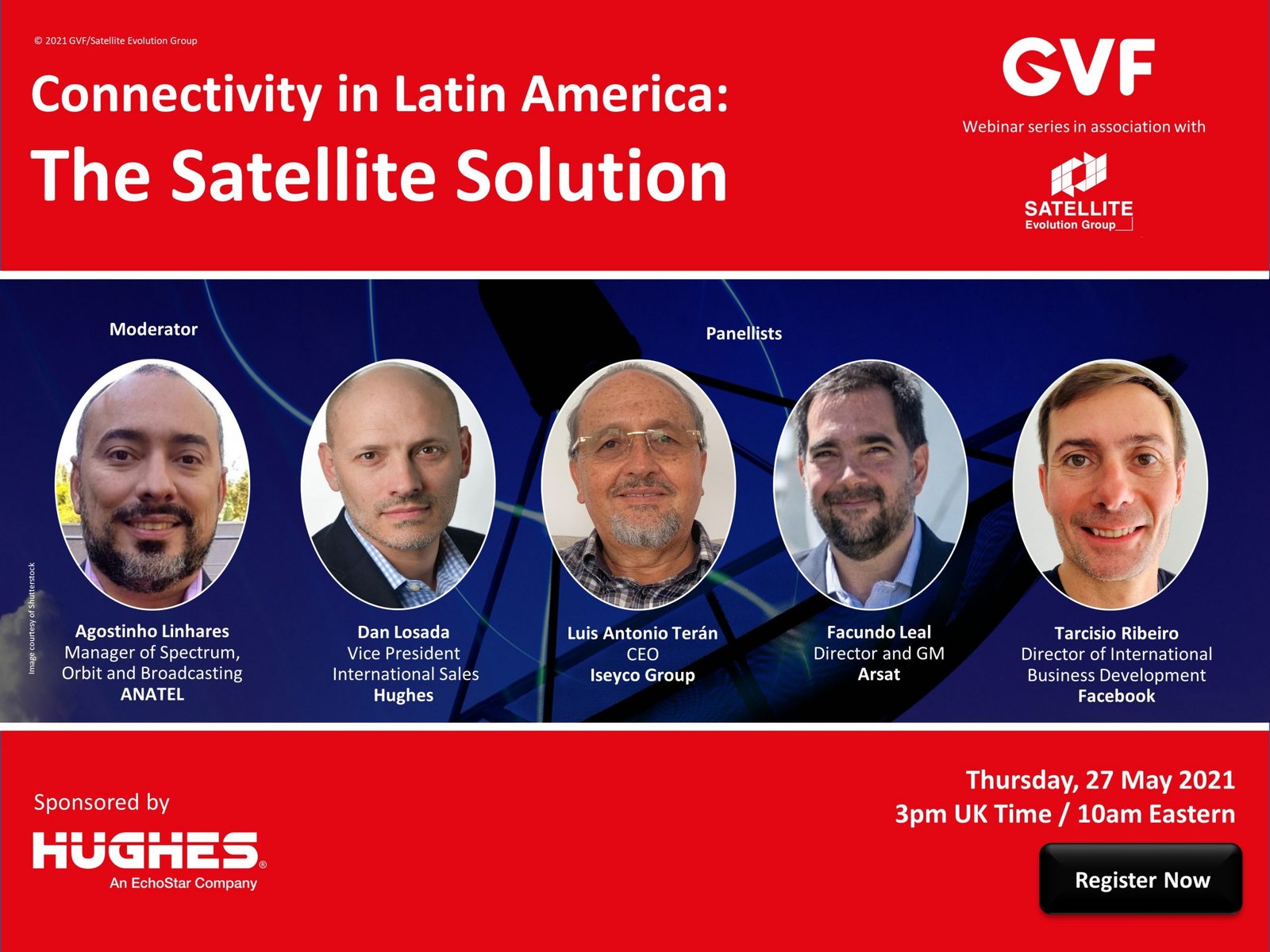 © 2021 GVF/Satellite Evolution Group

Connectivity in Latin America:
The Satellite Solution

GVF
Webinar series in association with

SATELLITE
Evolution Group

Moderator

Panellists

Image courtesy of Shutterstock

Agostinho Linhares
Manager of Spectrum, Orbit and Broadcasting
ANATEL

Dan Losada
Vice President
International Sales
Hughes

Luis Antonio Terán
CEO
Iseyco Group

Facundo Leal
Director and GM
Arsat

Tarcisio Ribeiro
Director of International Business Development
Facebook

Sponsored by

HUGHES®
An EchoStar Company

Thursday, 27 May 2021
3pm UK Time / 10am Eastern

Register Now